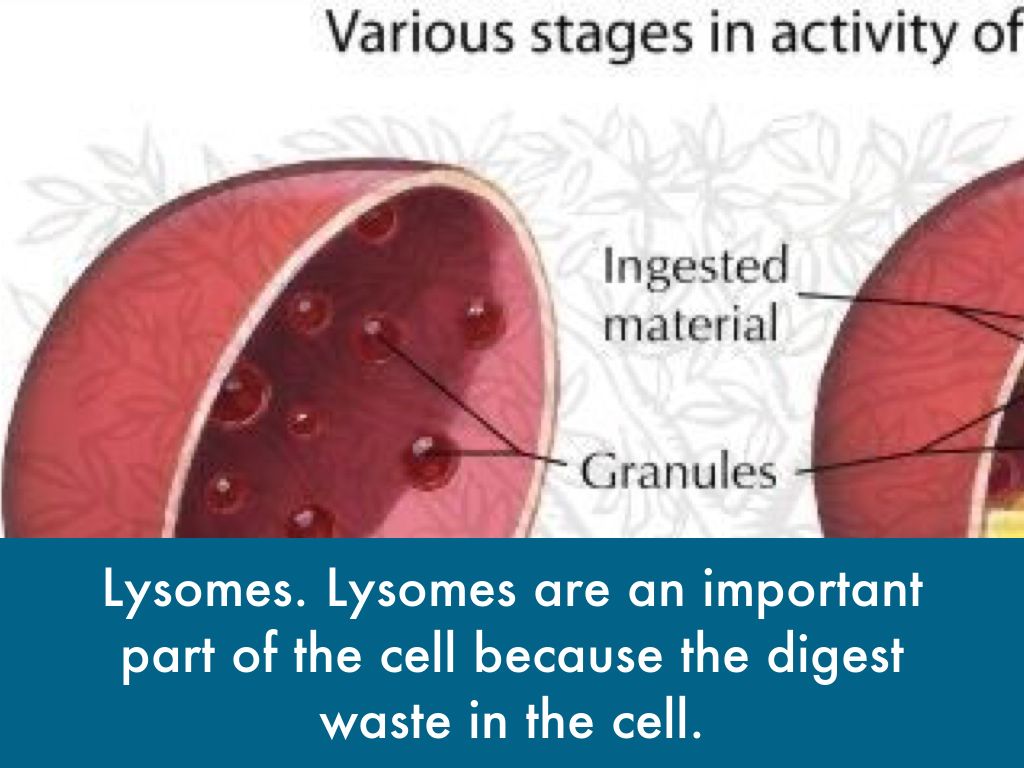 Various stages in activity of

Ingested material

Granules

Lysomes. Lysomes are an important part of the cell because the digest waste in the cell.